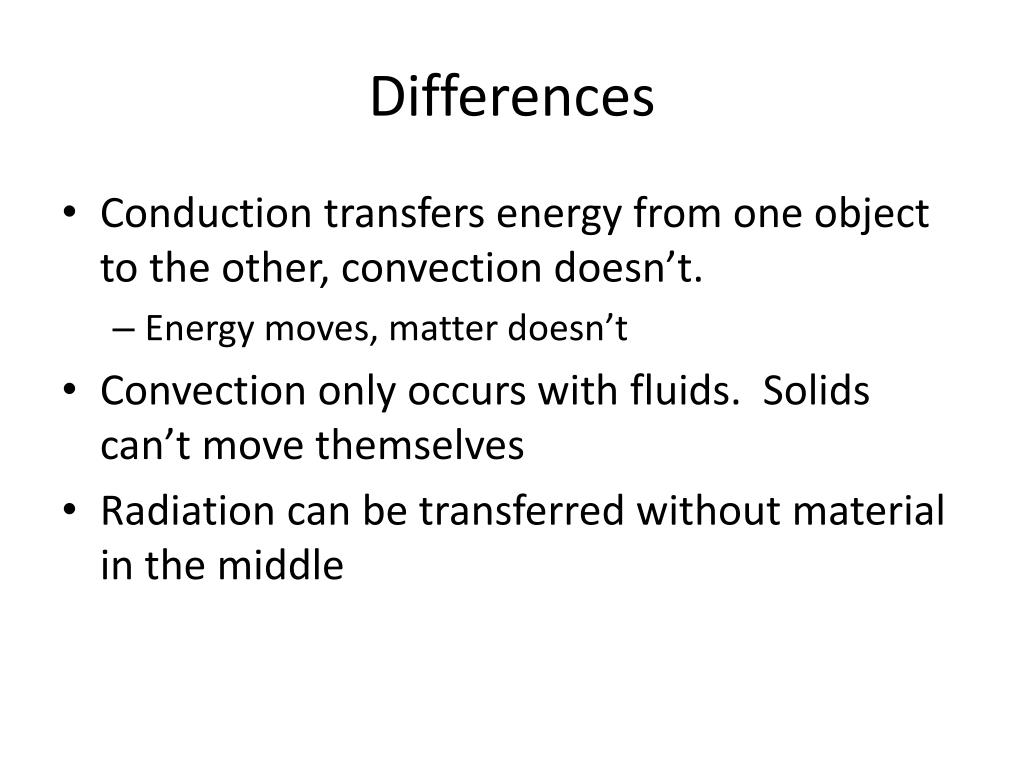 Differences

• Conduction transfers energy from one object to the other, convection doesn’t.
– Energy moves, matter doesn’t
• Convection only occurs with fluids. Solids can’t move themselves
• Radiation can be transferred without material in the middle